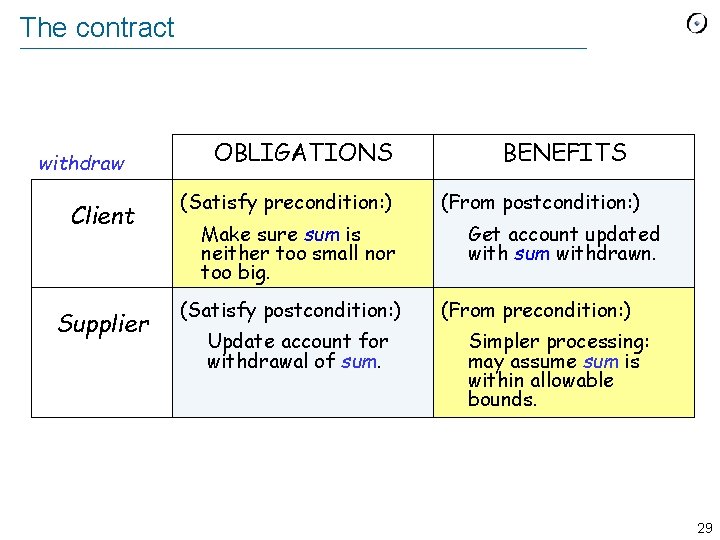 The contract

| withdraw | OBLIGATIONS | BENEFITS |
|---|---|---|
| Client | (Satisfy precondition:) Make sure sum is neither too small nor too big. | (From postcondition:) Get account updated with sum withdrawn. |
| Supplier | (Satisfy postcondition:) Update account for withdrawal of sum. | (From precondition:) Simpler processing: may assume sum is within allowable bounds. |

29